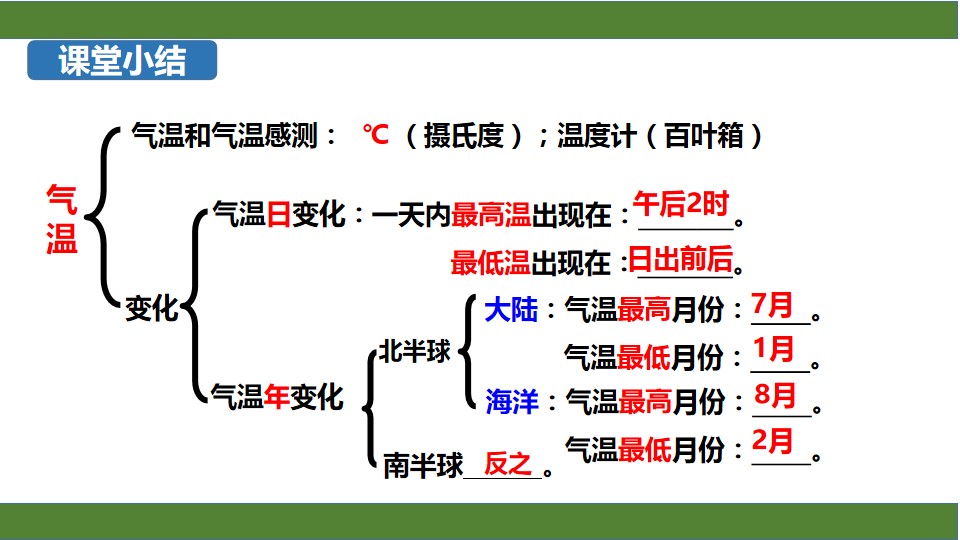 课堂小结

气温

气温和气温感测： ℃（摄氏度）；温度计（百叶箱）

变化

气温日变化：一天内最高温出现在：午后2时。

最低温出现在：日出前后。

气温年变化

北半球

大陆：气温最高月份：7月。

气温最低月份：1月。

海洋：气温最高月份：8月。

气温最低月份：2月。

南半球 反之。